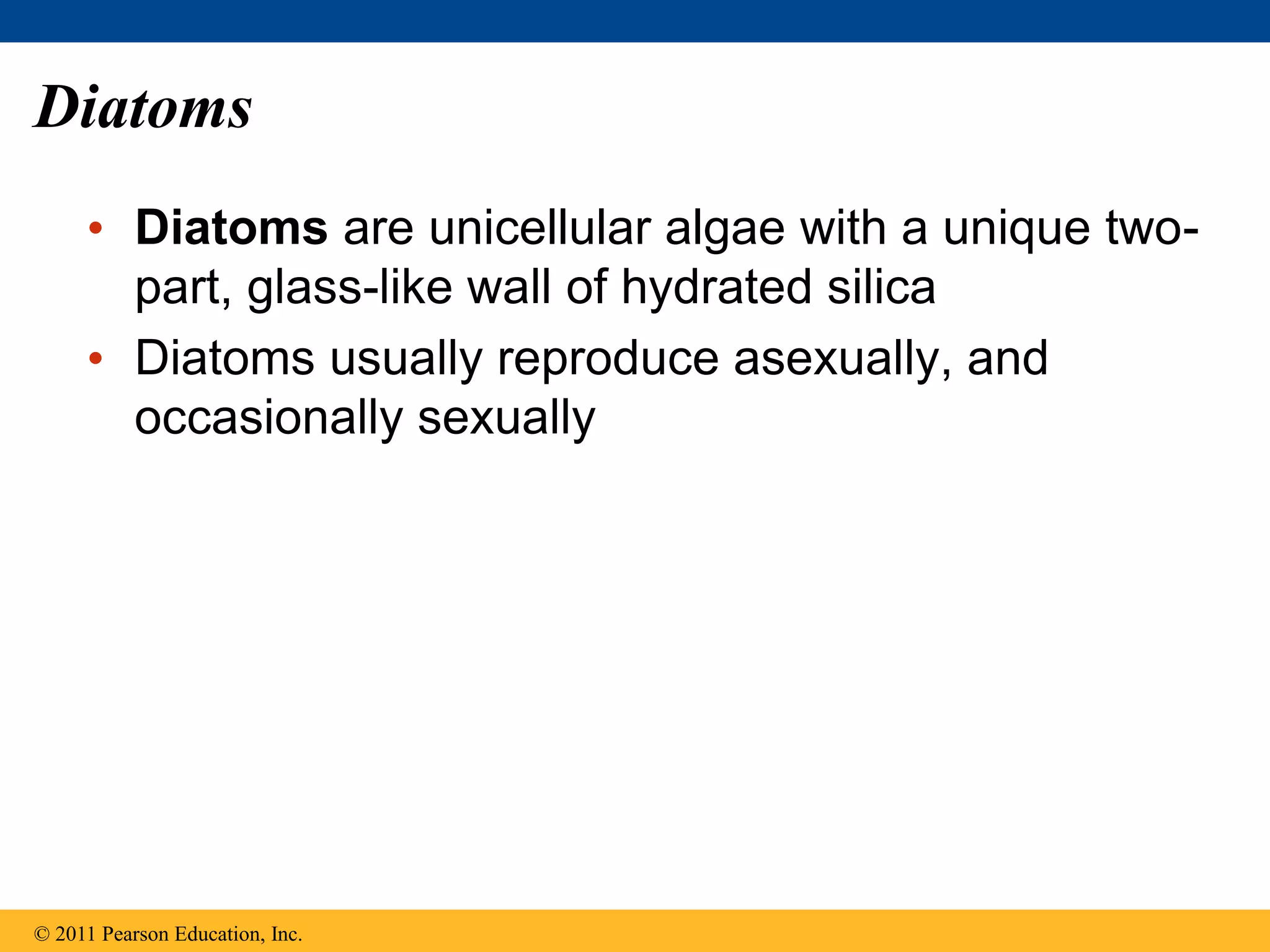 Diatoms

• Diatoms are unicellular algae with a unique two-part, glass-like wall of hydrated silica
• Diatoms usually reproduce asexually, and occasionally sexually

© 2011 Pearson Education, Inc.